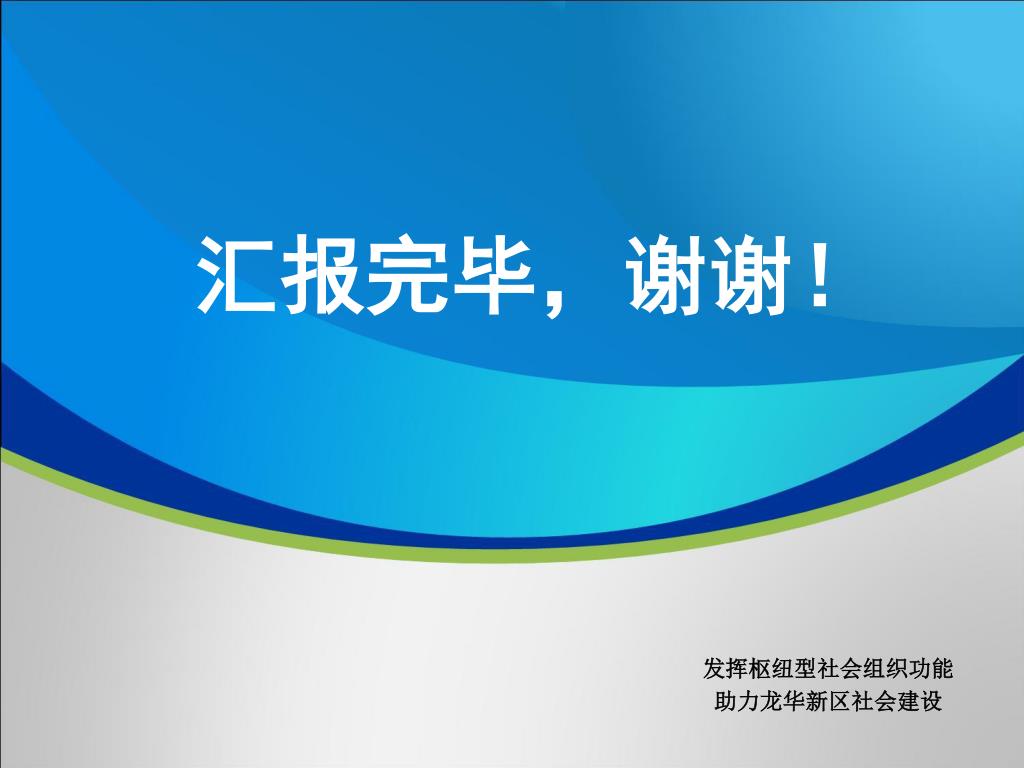 汇报完毕，谢谢！

发挥枢纽型社会组织功能
助力龙华新区社会建设